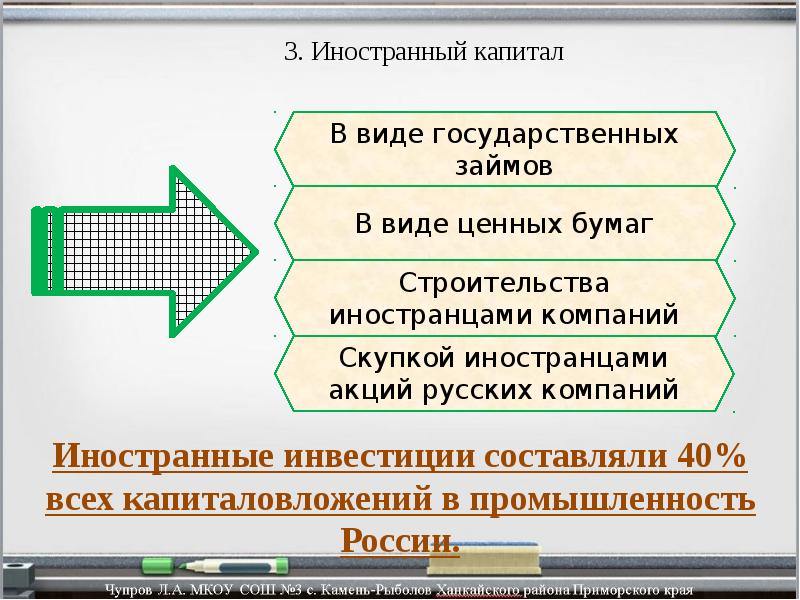 3. Иностранный капитал

В виде государственных займов

В виде ценных бумаг

Строительства иностранцами компаний

Скупкой иностранцами акций русских компаний

Иностранные инвестиции составляли 40% всех капиталовложений в промышленность России.

Чупров Л.А. МКОУ СОШ №3 с. Камень-Рыболов Ханкайского района Приморского края